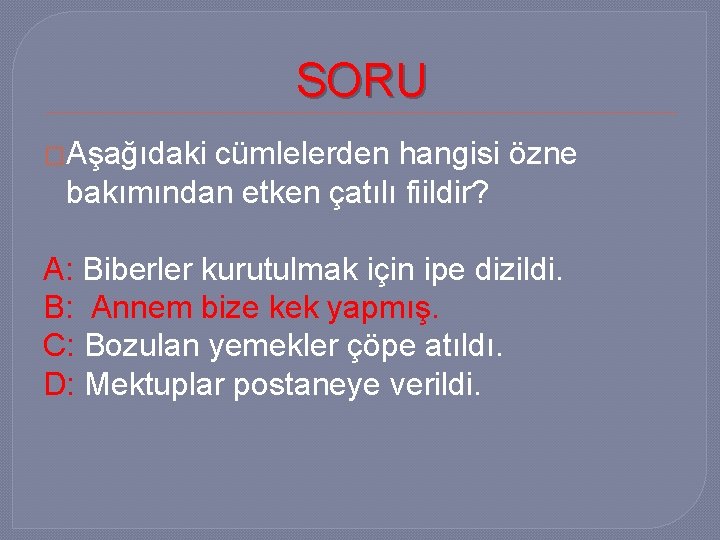 SORU

Aşağıdaki cümlelerden hangisi özne bakımından etken çatılı fiildir?

A: Biberler kurutulmak için ipe dizildi.
B: Annem bize kek yapmış.
C: Bozulan yemekler çöpe atıldı.
D: Mektuplar postaneye verildi.